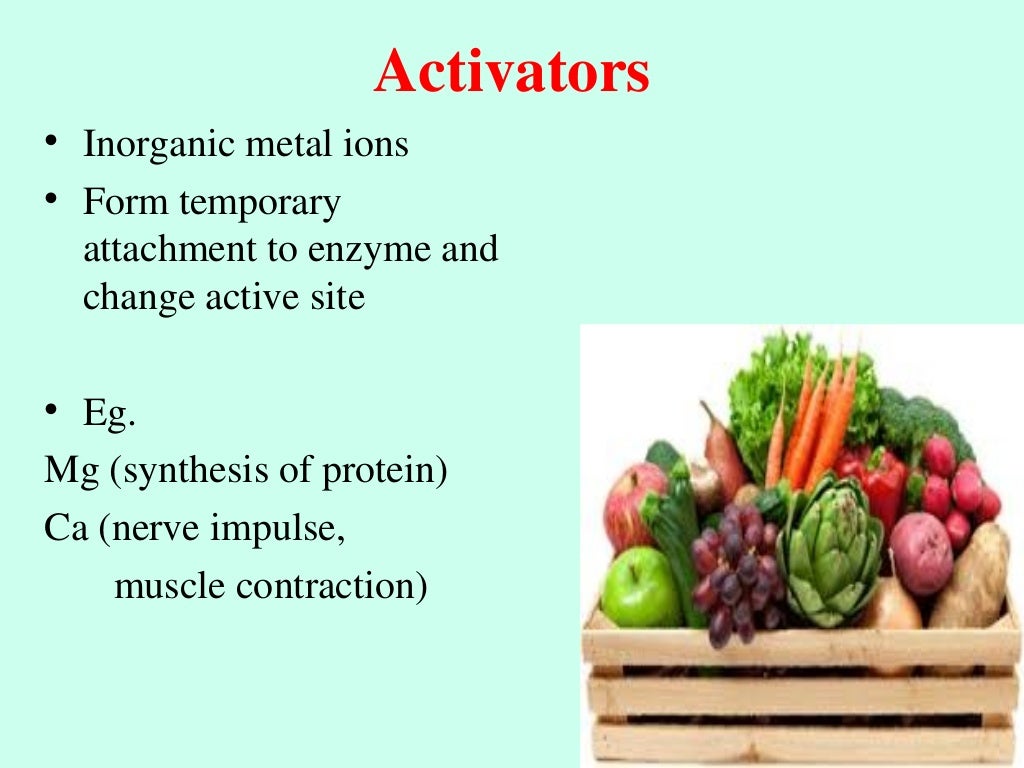 Activators

• Inorganic metal ions
• Form temporary attachment to enzyme and change active site

• Eg.
Mg (synthesis of protein)
Ca (nerve impulse,
muscle contraction)